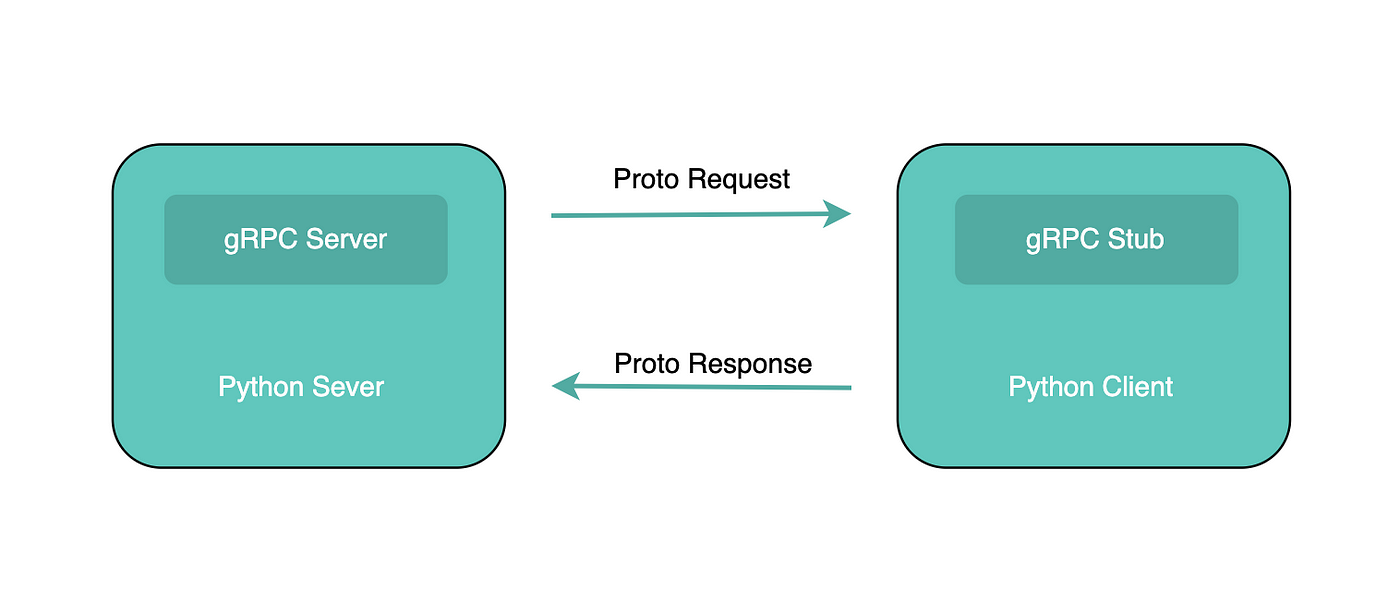 gRPC Server

Python Sever

Proto Request

Proto Response

gRPC Stub

Python Client